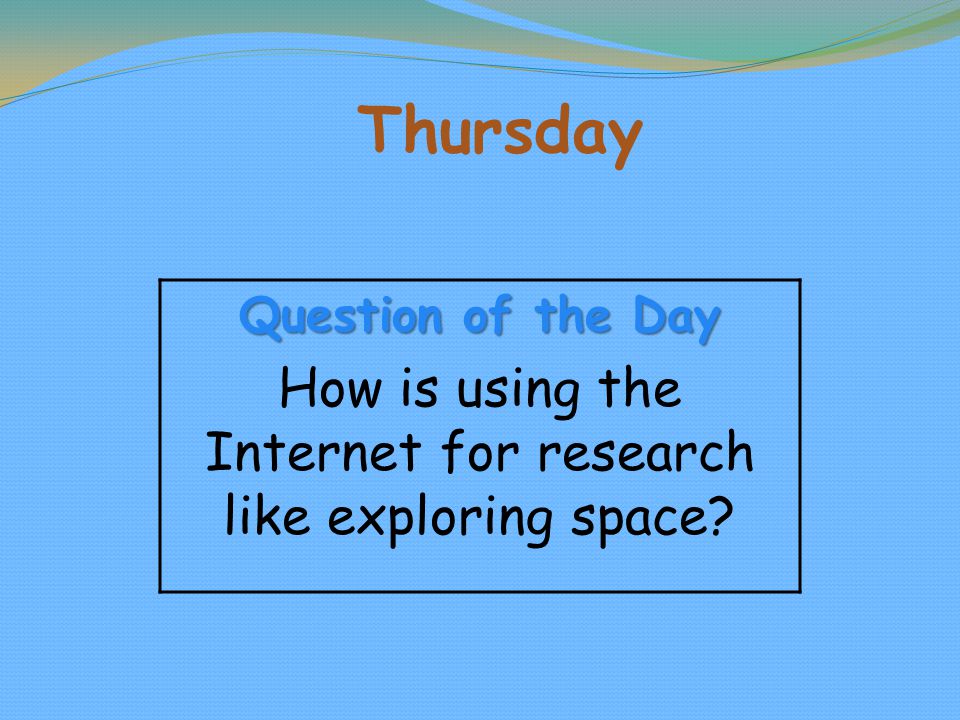 Thursday

Question of the Day

How is using the Internet for research like exploring space?